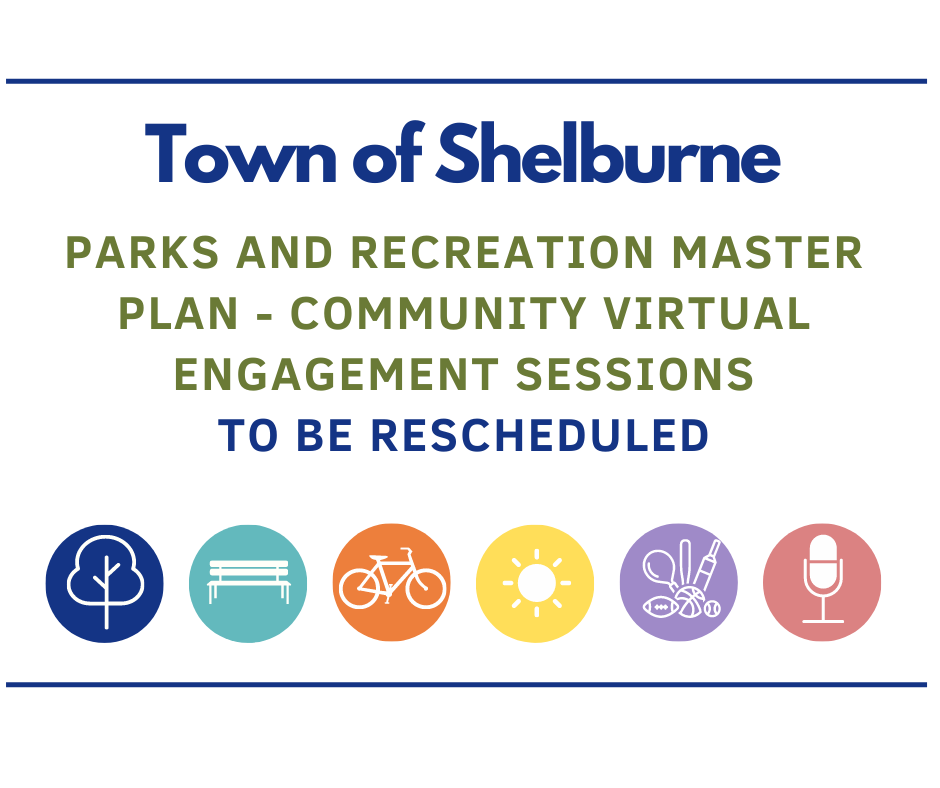 Town of Shelburne

PARKS AND RECREATION MASTER PLAN - COMMUNITY VIRTUAL ENGAGEMENT SESSIONS TO BE RESCHEDULED